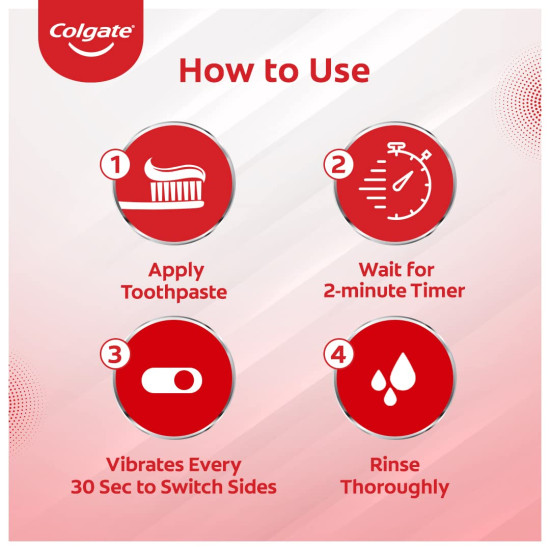 Colgate

How to Use

1

Apply Toothpaste

2

Wait for 2-minute Timer

3

Vibrates Every 30 Sec to Switch Sides

4

Rinse Thoroughly